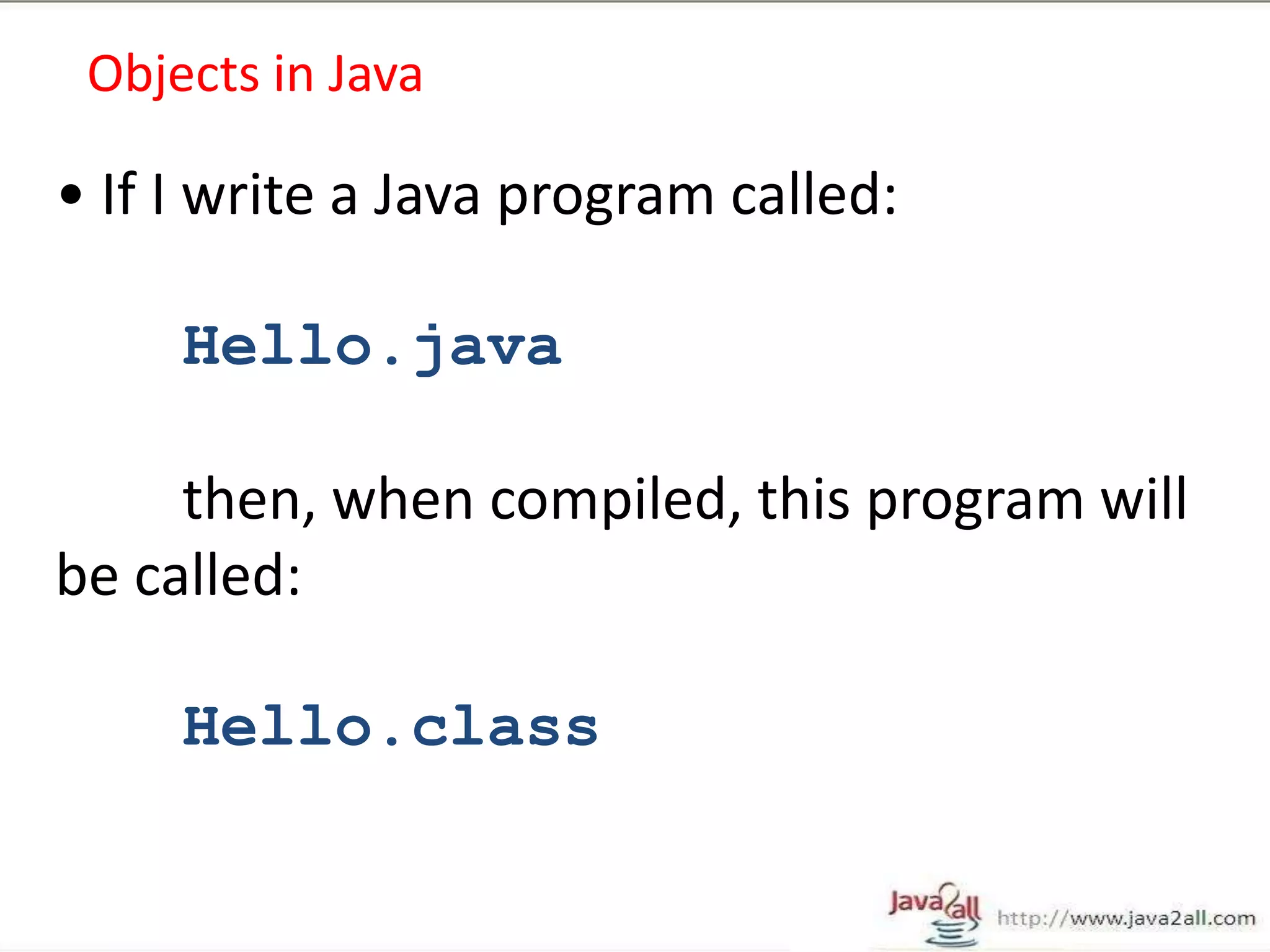 Objects in Java

• If I write a Java program called:

Hello.java

then, when compiled, this program will be called:

Hello.class

Java2all http://www.java2all.com